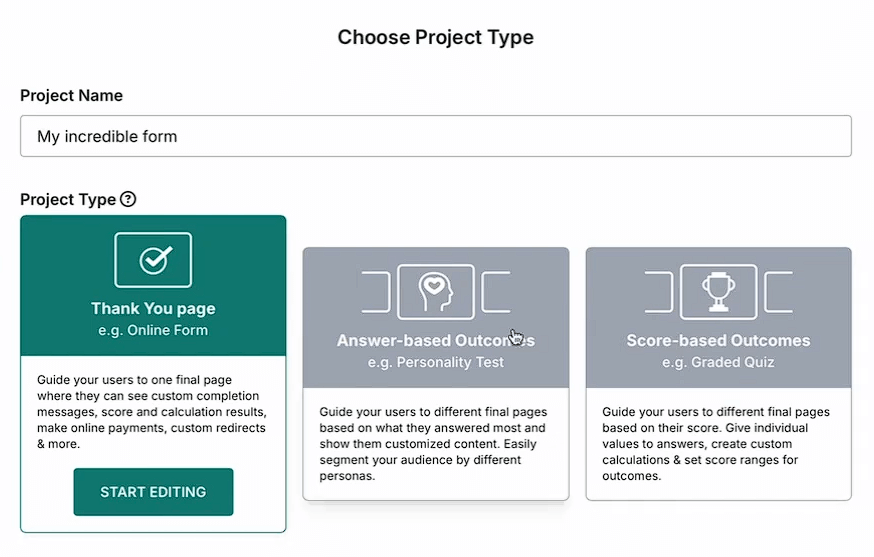 Choose Project Type

Project Name

My incredible form

Project Type ?

Thank You page
e.g. Online Form

Guide your users to one final page where they can see custom completion messages, score and calculation results, make online payments, custom redirects & more.

START EDITING

Answer-based Outcomes
e.g. Personality Test

Guide your users to different final pages based on what they answered most and show them customized content. Easily segment your audience by different personas.

Score-based Outcomes
e.g. Graded Quiz

Guide your users to different final pages based on their score. Give individual values to answers, create custom calculations & set score ranges for outcomes.